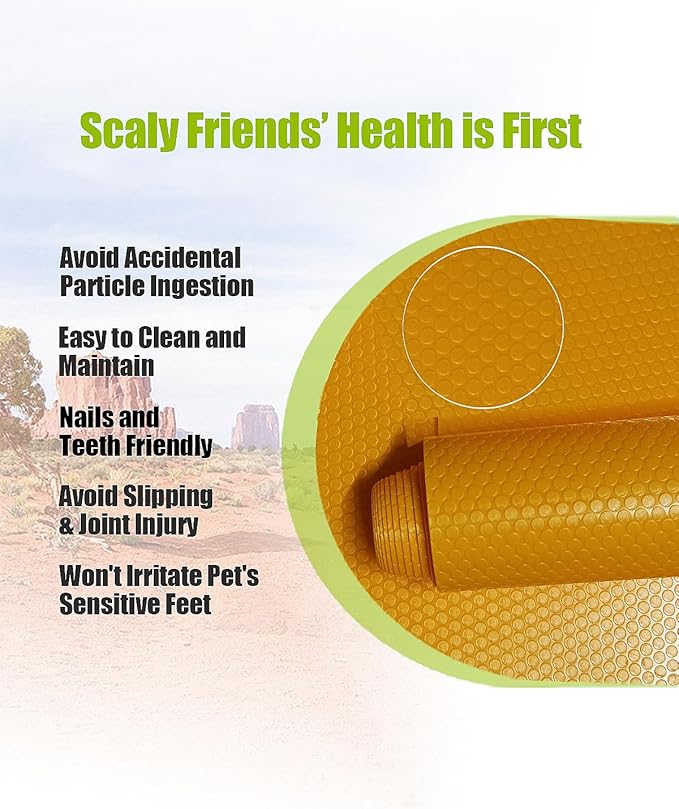 Scaly Friends' Health is First

Avoid Accidental Particle Ingestion

Easy to Clean and Maintain

Nails and Teeth Friendly

Avoid Slipping & Joint Injury

Won't Irritate Pet's Sensitive Feet